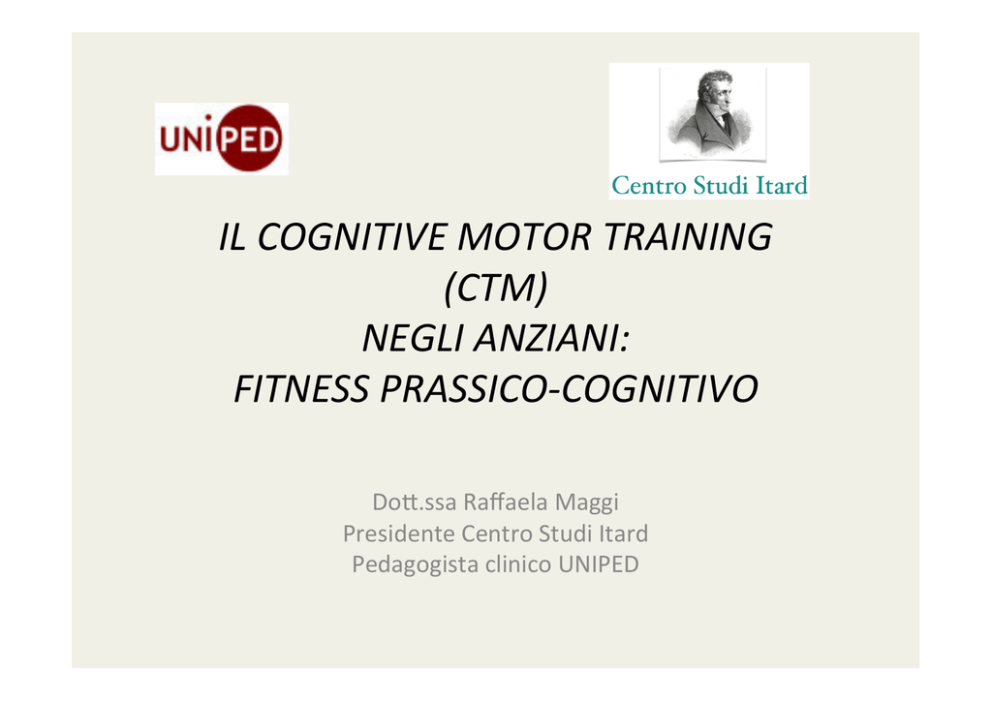 UNIPED

Centro Studi Itard

IL COGNITIVE MOTOR TRAINING (CTM) NEGLI ANZIANI: FITNESS PRASSICO-COGNITIVO

Dott.ssa Raffaela Maggi
Presidente Centro Studi Itard
Pedagogista clinico UNIPED